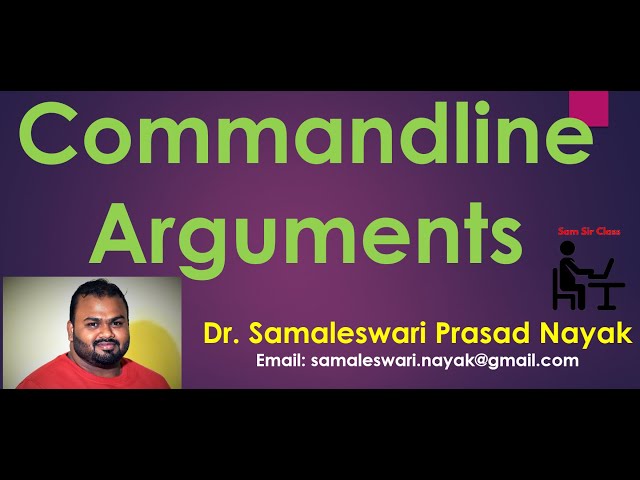 Commandline Arguments

Sam Sir Class

Dr. Samaleswari Prasad Nayak
Email: samaleswari.nayak@gmail.com